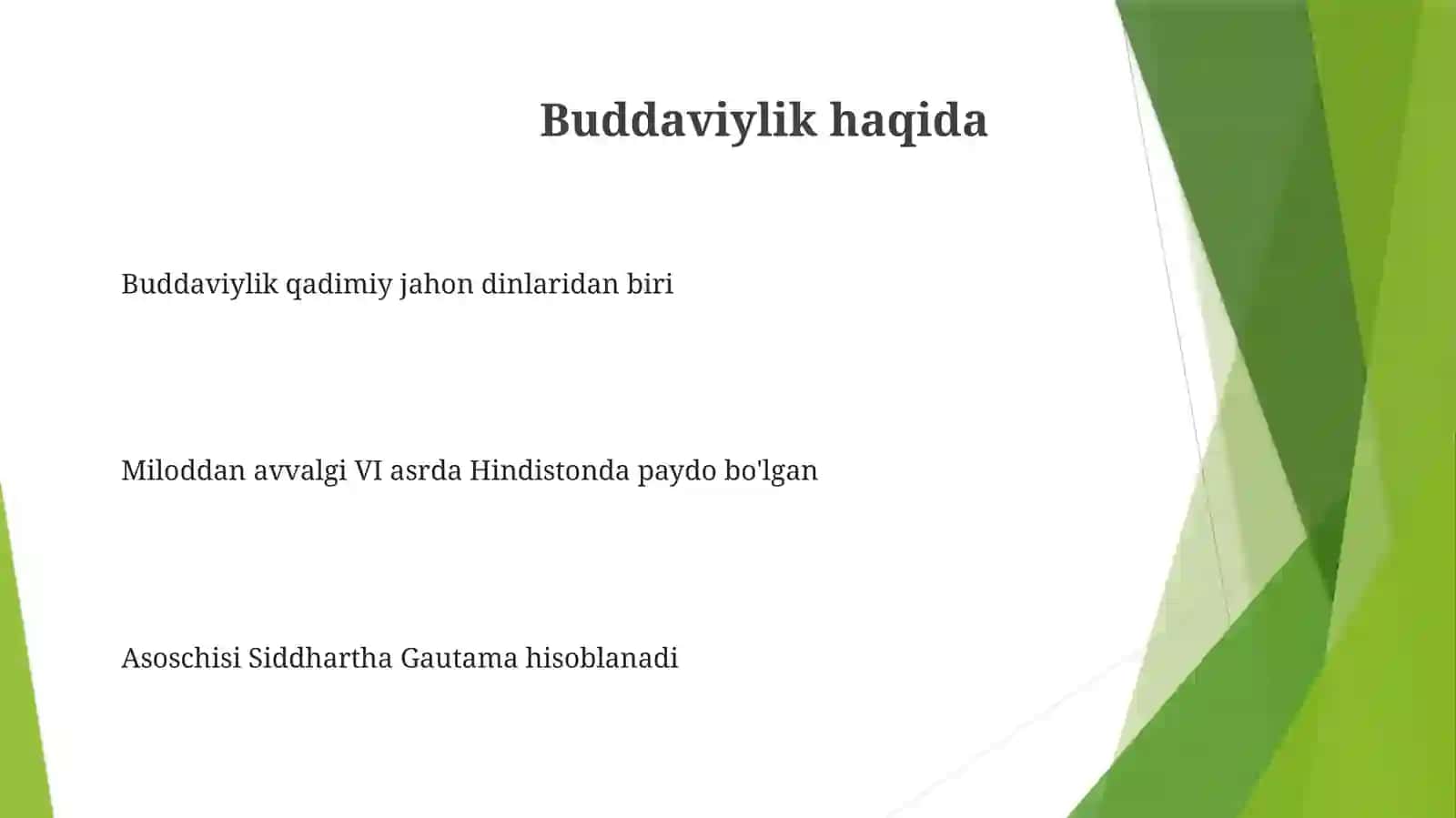 Buddaviylik haqida

Buddaviylik qadimiy jahon dinlaridan biri

Miloddan avvalgi VI asrda Hindistonda paydo bo'lgan

Asoschisi Siddhartha Gautama hisoblanadi